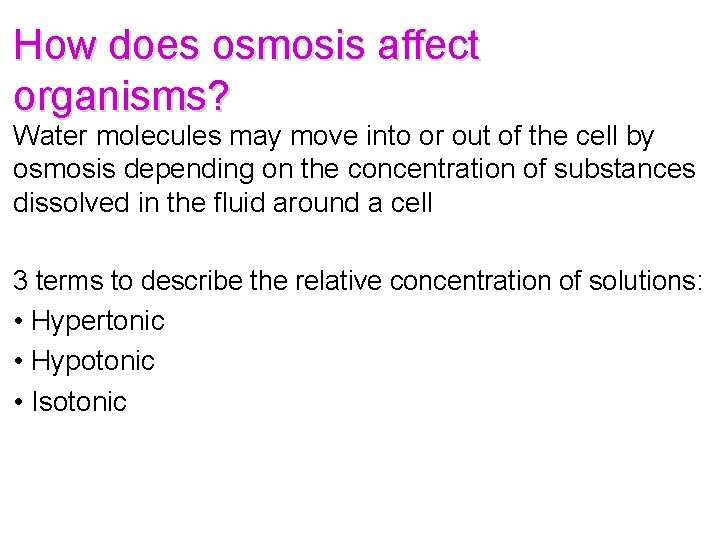 How does osmosis affect organisms?

Water molecules may move into or out of the cell by osmosis depending on the concentration of substances dissolved in the fluid around a cell

3 terms to describe the relative concentration of solutions:
• Hypertonic
• Hypotonic
• Isotonic